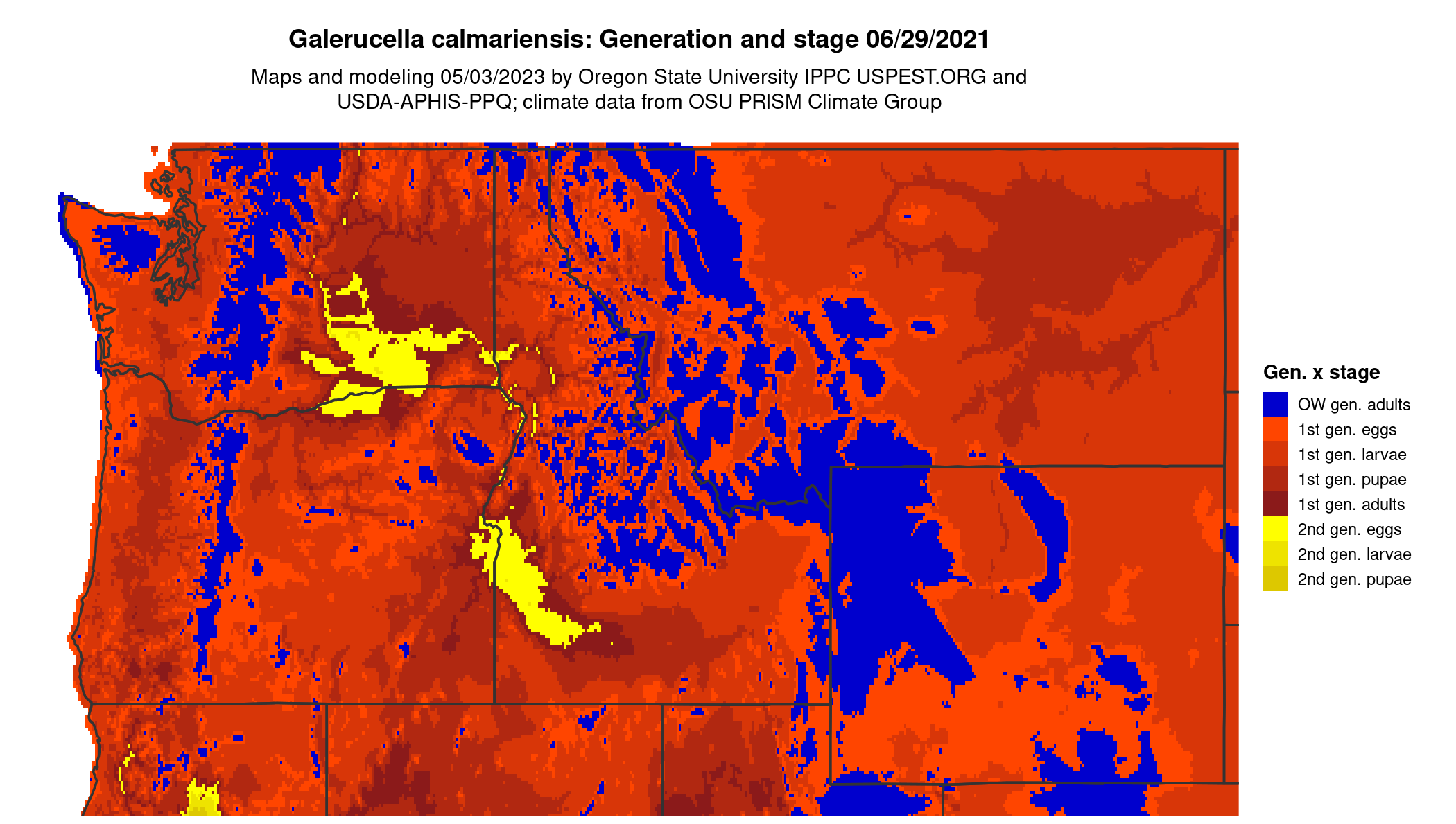 Galerucella calmariensis: Generation and stage 06/29/2021

Maps and modeling 05/03/2023 by Oregon State University IPPC USPEST.ORG and USDA-APHIS-PPQ; climate data from OSU PRISM Climate Group

Gen. x stage
OW gen. adults
1st gen. eggs
1st gen. larvae
1st gen. pupae
1st gen. adults
2nd gen. eggs
2nd gen. larvae
2nd gen. pupae